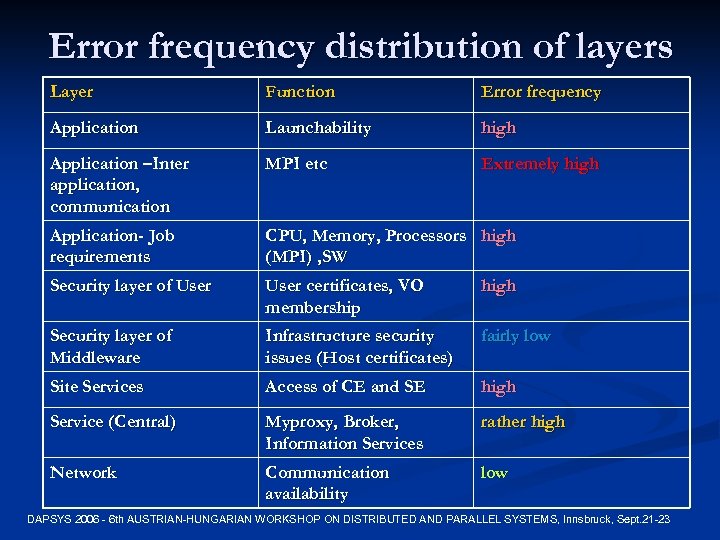 Error frequency distribution of layers

| Layer | Function | Error frequency |
|---|---|---|
| Application | Launchability | high |
| Application –Inter application, communication | MPI etc | Extremely high |
| Application- Job requirements | CPU, Memory, Processors (MPI) ,SW | high |
| Security layer of User | User certificates, VO membership | high |
| Security layer of Middleware | Infrastructure security issues (Host certificates) | fairly low |
| Site Services | Access of CE and SE | high |
| Service (Central) | Myproxy, Broker, Information Services | rather high |
| Network | Communication availability | low |

DAPSYS 2006 - 6th AUSTRIAN-HUNGARIAN WORKSHOP ON DISTRIBUTED AND PARALLEL SYSTEMS, Innsbruck, Sept.21-23